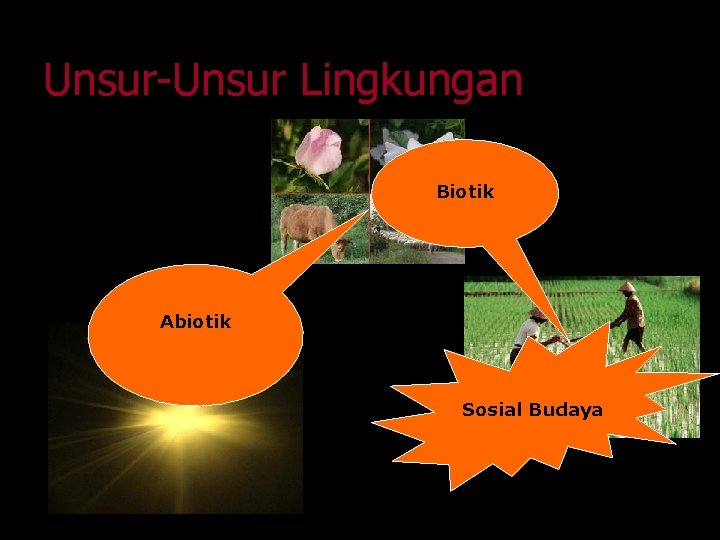 Unsur-Unsur Lingkungan

Biotik

Abiotik

Sosial Budaya